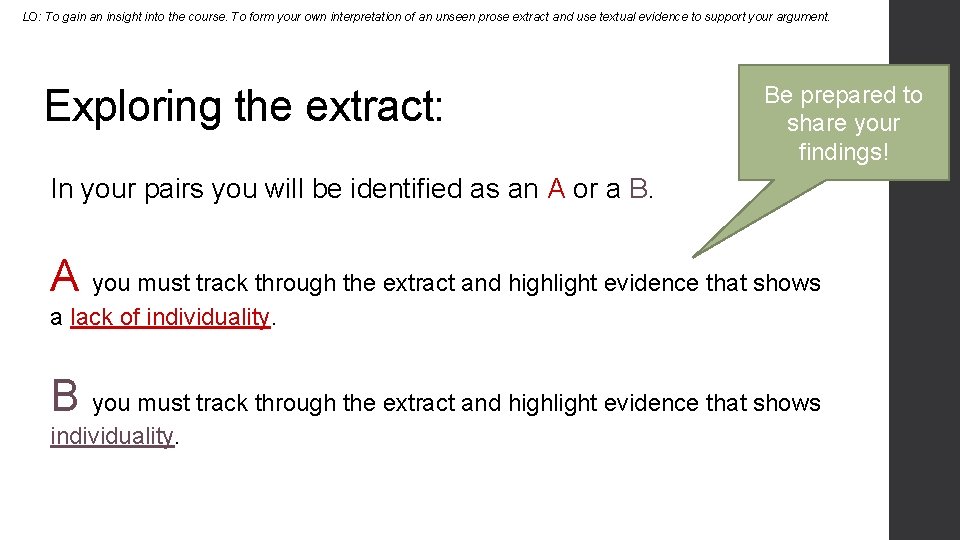 LO: To gain an insight into the course. To form your own interpretation of an unseen prose extract and use textual evidence to support your argument.

Exploring the extract:

Be prepared to share your findings!

In your pairs you will be identified as an A or a B.

A you must track through the extract and highlight evidence that shows a lack of individuality.

B you must track through the extract and highlight evidence that shows individuality.